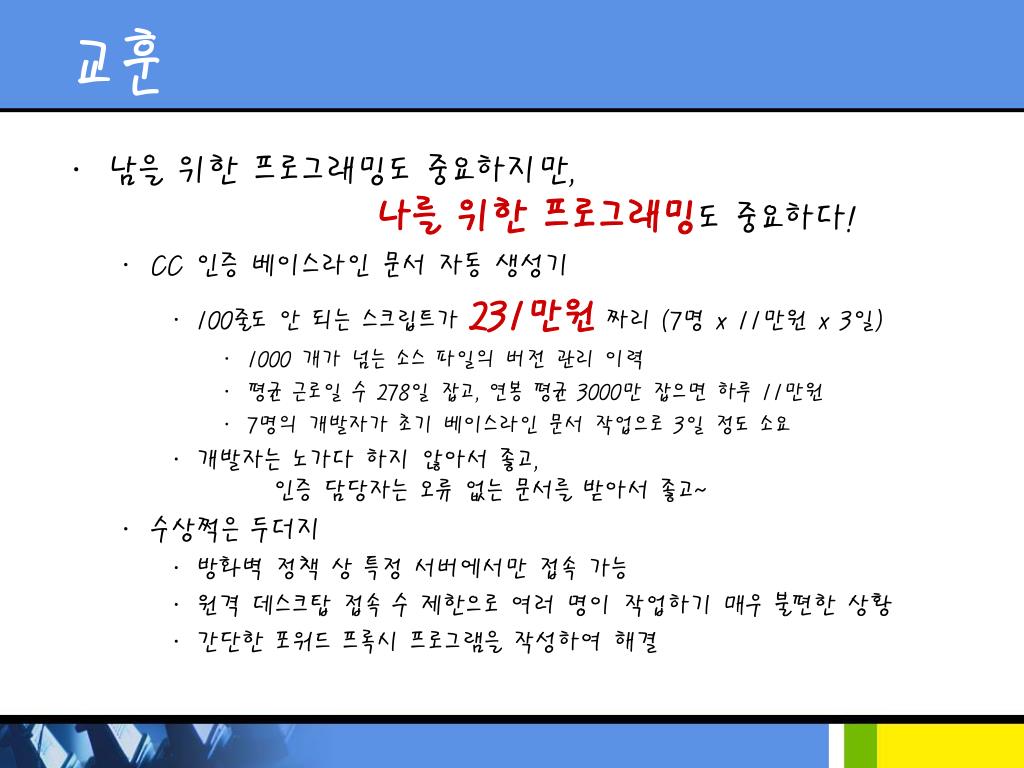 교훈

• 남을 위한 프로그래밍도 중요하지만, 나를 위한 프로그래밍도 중요하다!
  • CC 인증 베이스라인 문서 자동 생성기
    • 100줄도 안 되는 스크립트가 231만원 짜리 (7명 x 11만원 x 3일)
      • 1000 개가 넘는 소스 파일의 버전 관리 이력
      • 평균 근로일 수 278일 잡고, 연봉 평균 3000만 잡으면 하루 11만원
      • 7명의 개발자가 초기 베이스라인 문서 작업으로 3일 정도 소요
    • 개발자는 노가다 하지 않아서 좋고, 인증 담당자는 오류 없는 문서를 받아서 좋고~
  • 수상쩍은 두더지
    • 방화벽 정책 상 특정 서버에서만 접속 가능
    • 원격 데스크탑 접속 수 제한으로 여러 명이 작업하기 매우 불편한 상황
    • 간단한 포워드 프록시 프로그램을 작성하여 해결